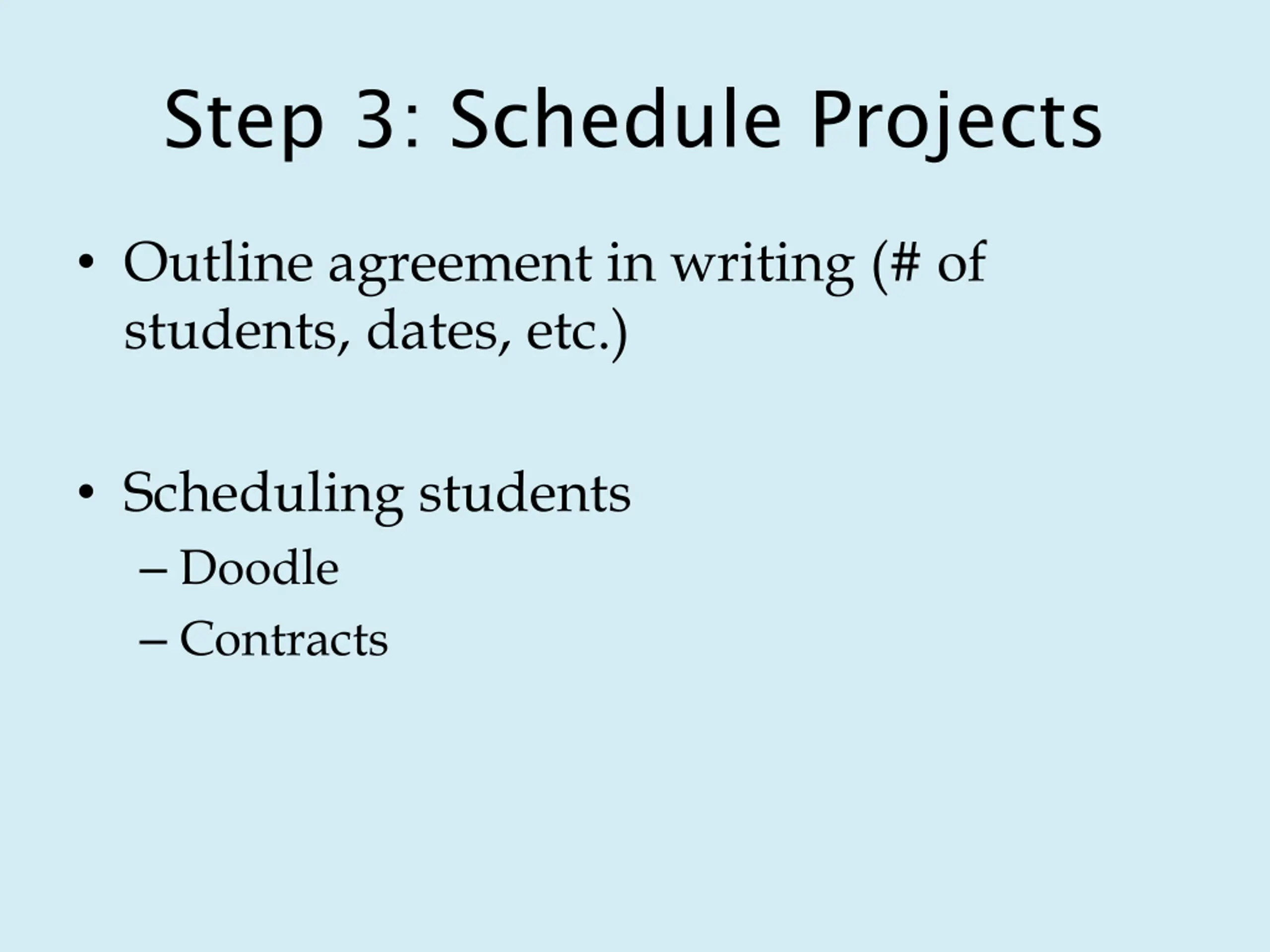 Step 3: Schedule Projects

• Outline agreement in writing (# of students, dates, etc.)

• Scheduling students
– Doodle
– Contracts